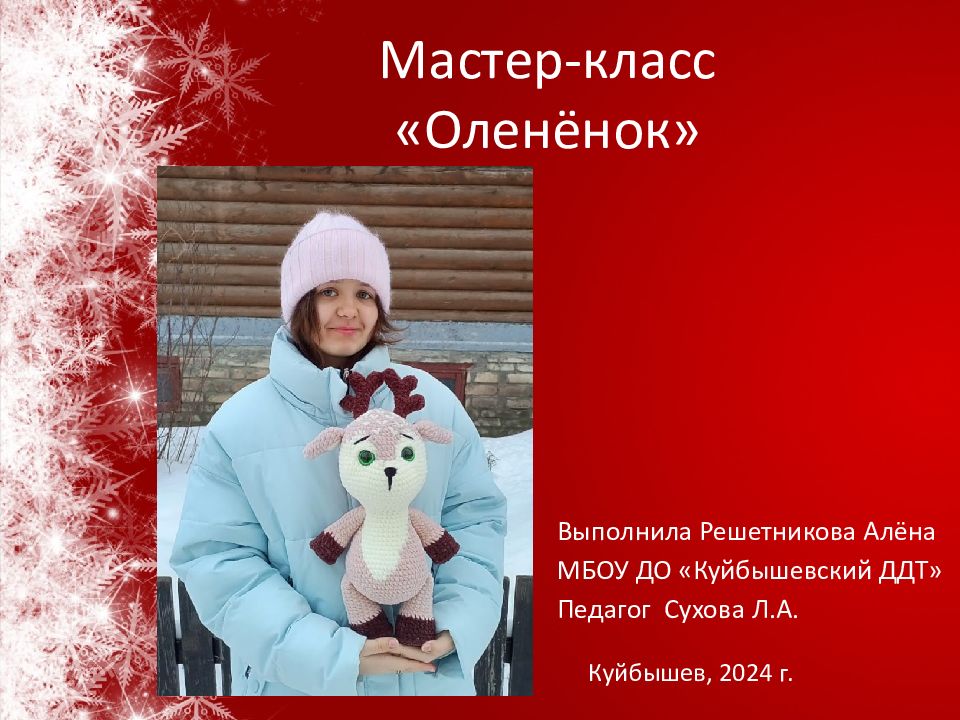 Мастер-класс
«Оленёнок»

Выполнила Решетникова Алёна
МБОУ ДО «Куйбышевский ДДТ»
Педагог Сухова Л.А.

Куйбышев, 2024 г.